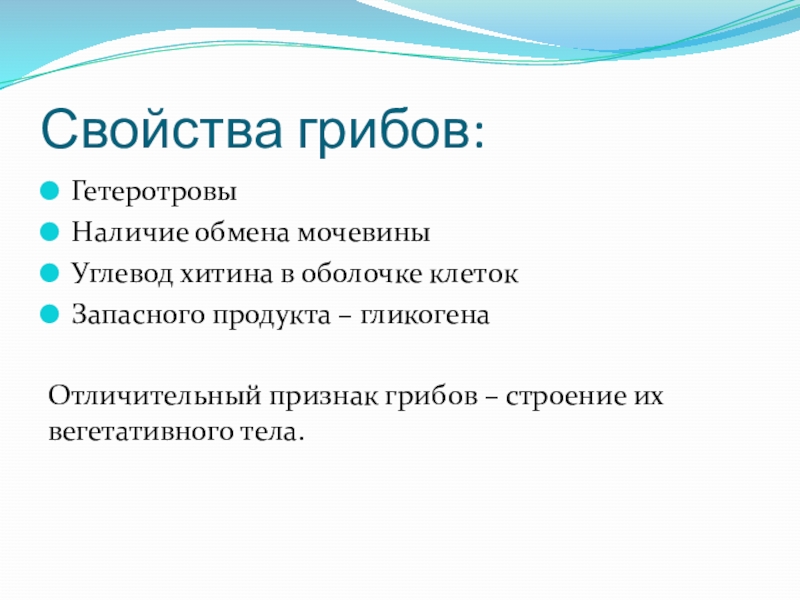 Свойства грибов:

Гетеротровы
Наличие обмена мочевины
Углевод хитина в оболочке клеток
Запасного продукта – гликогена

Отличительный признак грибов – строение их вегетативного тела.